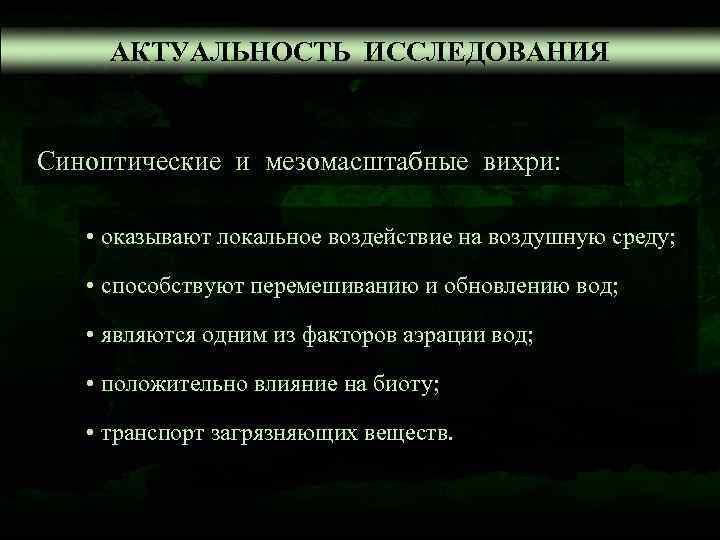 АКТУАЛЬНОСТЬ ИССЛЕДОВАНИЯ

Синоптические и мезомасштабные вихри:

• оказывают локальное воздействие на воздушную среду;

• способствуют перемешиванию и обновлению вод;

• являются одним из факторов аэрации вод;

• положительно влияние на биоту;

• транспорт загрязняющих веществ.